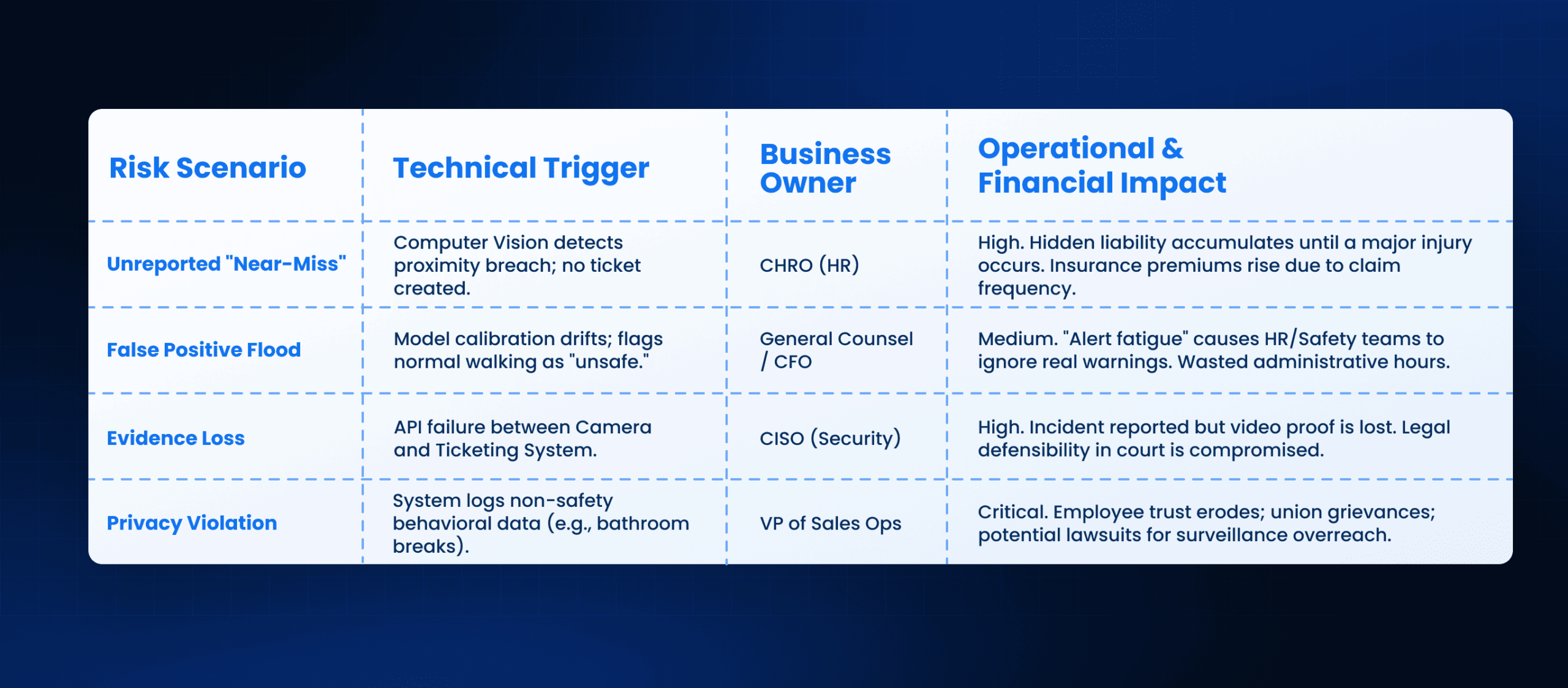 | Risk Scenario | Technical Trigger | Business Owner | Operational & Financial Impact |
|---|---|---|---|
| Unreported "Near-Miss" | Computer Vision detects proximity breach; no ticket created. | CHRO (HR) | High. Hidden liability accumulates until a major injury occurs. Insurance premiums rise due to claim frequency. |
| False Positive Flood | Model calibration drifts; flags normal walking as "unsafe." | General Counsel / CFO | Medium. "Alert fatigue" causes HR/Safety teams to ignore real warnings. Wasted administrative hours. |
| Evidence Loss | API failure between Camera and Ticketing System. | CISO (Security) | High. Incident reported but video proof is lost. Legal defensibility in court is compromised. |
| Privacy Violation | System logs non-safety behavioral data (e.g., bathroom breaks). | VP of Sales Ops | Critical. Employee trust erodes; union grievances; potential lawsuits for surveillance overreach. |